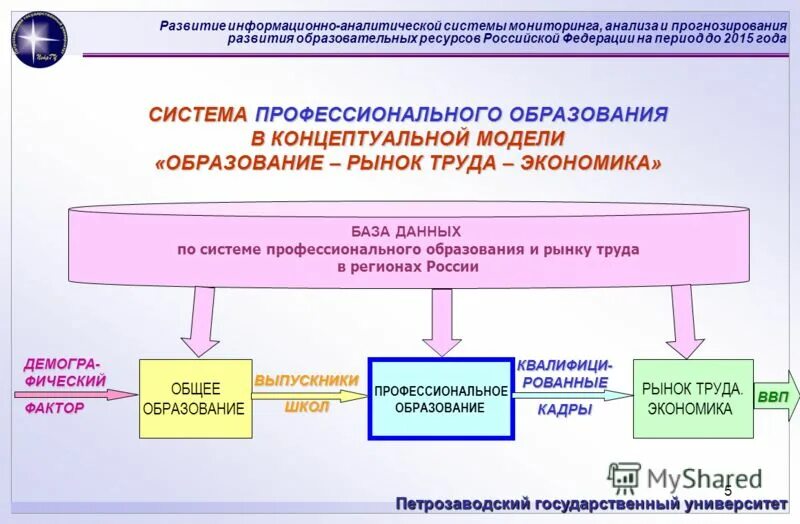 Развитие информационно-аналитической системы мониторинга, анализа и прогнозирования развития образовательных ресурсов Российской Федерации на период до 2015 года

СИСТЕМА ПРОФЕССИОНАЛЬНОГО ОБРАЗОВАНИЯ В КОНЦЕПТУАЛЬНОЙ МОДЕЛИ «ОБРАЗОВАНИЕ – РЫНОК ТРУДА – ЭКОНОМИКА»

БАЗА ДАННЫХ
по системе профессионального образования и рынку труда
в регионах России

ДЕМОГРАФИЧЕСКИЙ ФАКТОР

ОБЩЕЕ ОБРАЗОВАНИЕ

ВЫПУСКНИКИ ШКОЛ

ПРОФЕССИОНАЛЬНОЕ ОБРАЗОВАНИЕ

КВАЛИФИЦИРОВАННЫЕ КАДРЫ

РЫНОК ТРУДА. ЭКОНОМИКА

ВВП

MyShared

5

Петрозаводский государственный университет